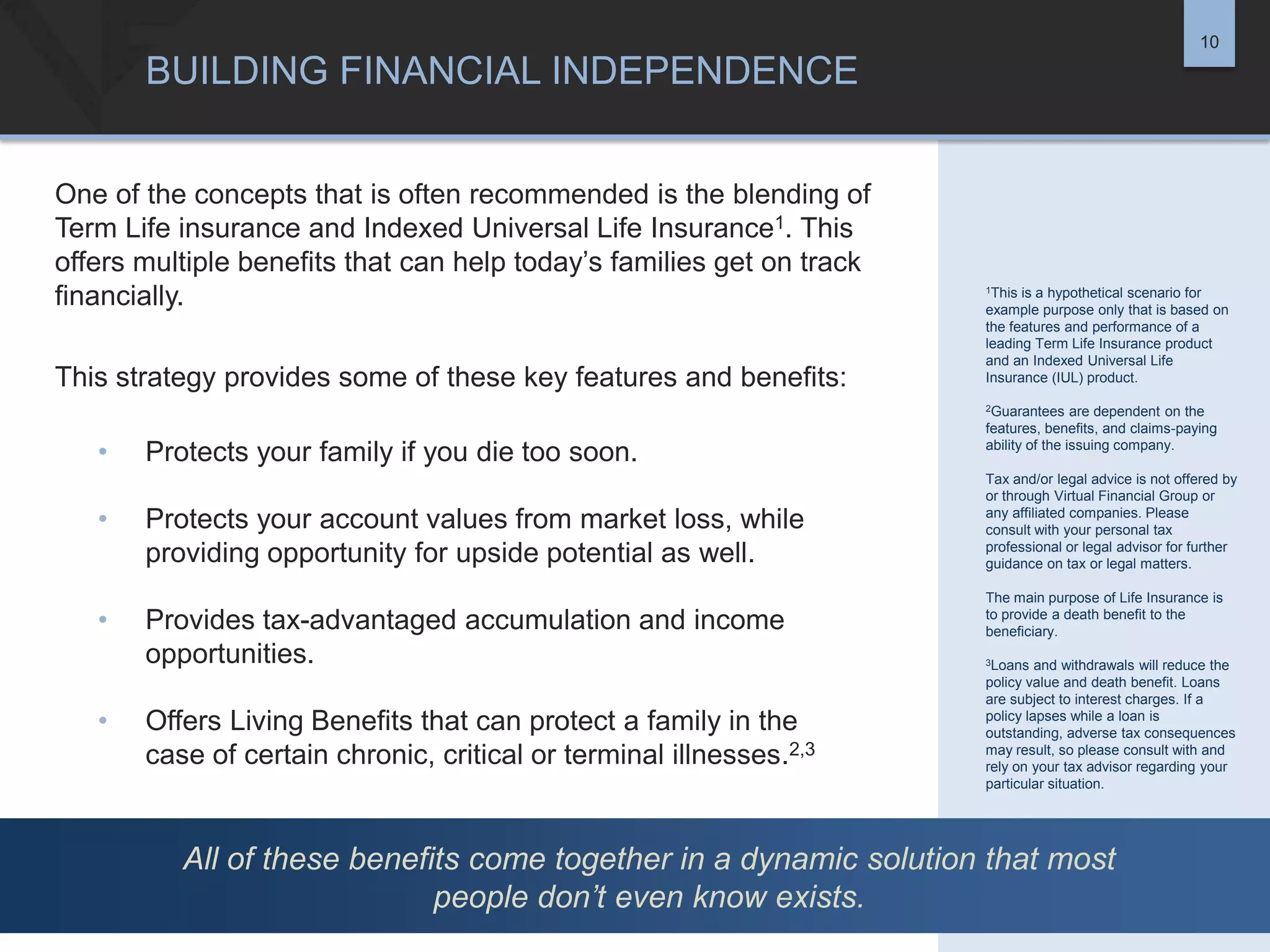 10

BUILDING FINANCIAL INDEPENDENCE

One of the concepts that is often recommended is the blending of Term Life insurance and Indexed Universal Life Insurance$^1$. This offers multiple benefits that can help today's families get on track financially.

This strategy provides some of these key features and benefits:

• Protects your family if you die too soon.

• Protects your account values from market loss, while providing opportunity for upside potential as well.

• Provides tax-advantaged accumulation and income opportunities.

• Offers Living Benefits that can protect a family in the case of certain chronic, critical or terminal illnesses.$^{2,3}$

$^1$This is a hypothetical scenario for example purpose only that is based on the features and performance of a leading Term Life Insurance product and an Indexed Universal Life Insurance (IUL) product.

$^2$Guarantees are dependent on the features, benefits, and claims-paying ability of the issuing company.

Tax and/or legal advice is not offered by or through Virtual Financial Group or any affiliated companies. Please consult with your personal tax professional or legal advisor for further guidance on tax or legal matters.

The main purpose of Life Insurance is to provide a death benefit to the beneficiary.

$^3$Loans and withdrawals will reduce the policy value and death benefit. Loans are subject to interest charges. If a policy lapses while a loan is outstanding, adverse tax consequences may result, so please consult with and rely on your tax advisor regarding your particular situation.

All of these benefits come together in a dynamic solution that most people don't even know exists.